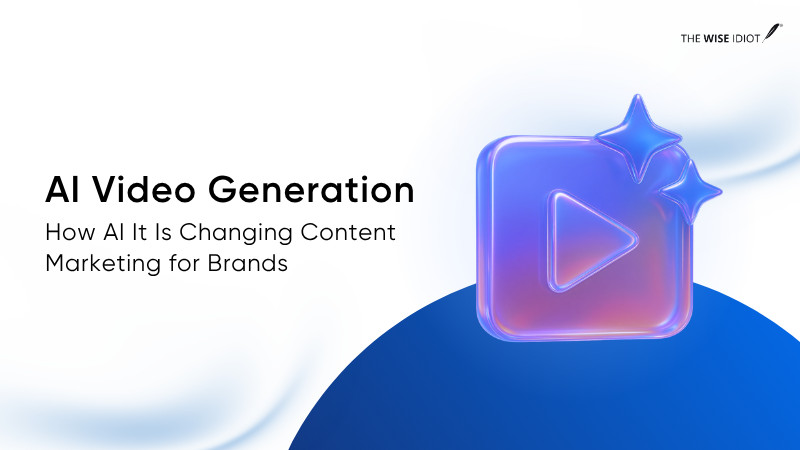 THE WISE IDIOT

AI Video Generation

How AI It Is Changing Content Marketing for Brands